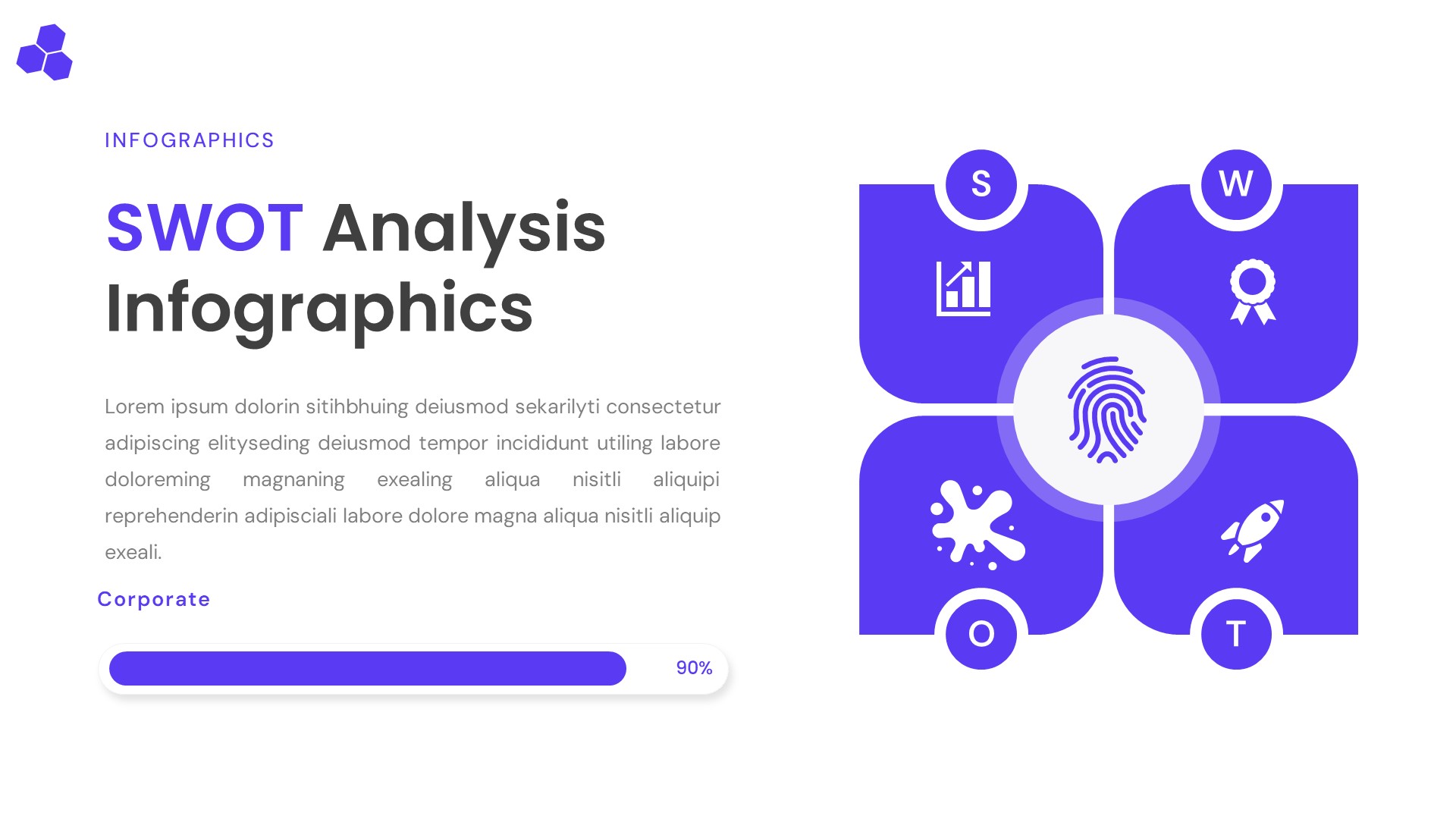 INFOGRAPHICS

SWOT Analysis Infographics

Lorem ipsum dolorin sitihbhuing deiusmod sekarilyti consectetur adipiscing elityseding deiusmod tempor incididunt utiling labore doloreming magnaning exealing aliqua nisitli aliquipi reprehenderin adipisciali labore dolore magna aliqua nisitli aliquip exeali.

Corporate

90%

S

W

O

T